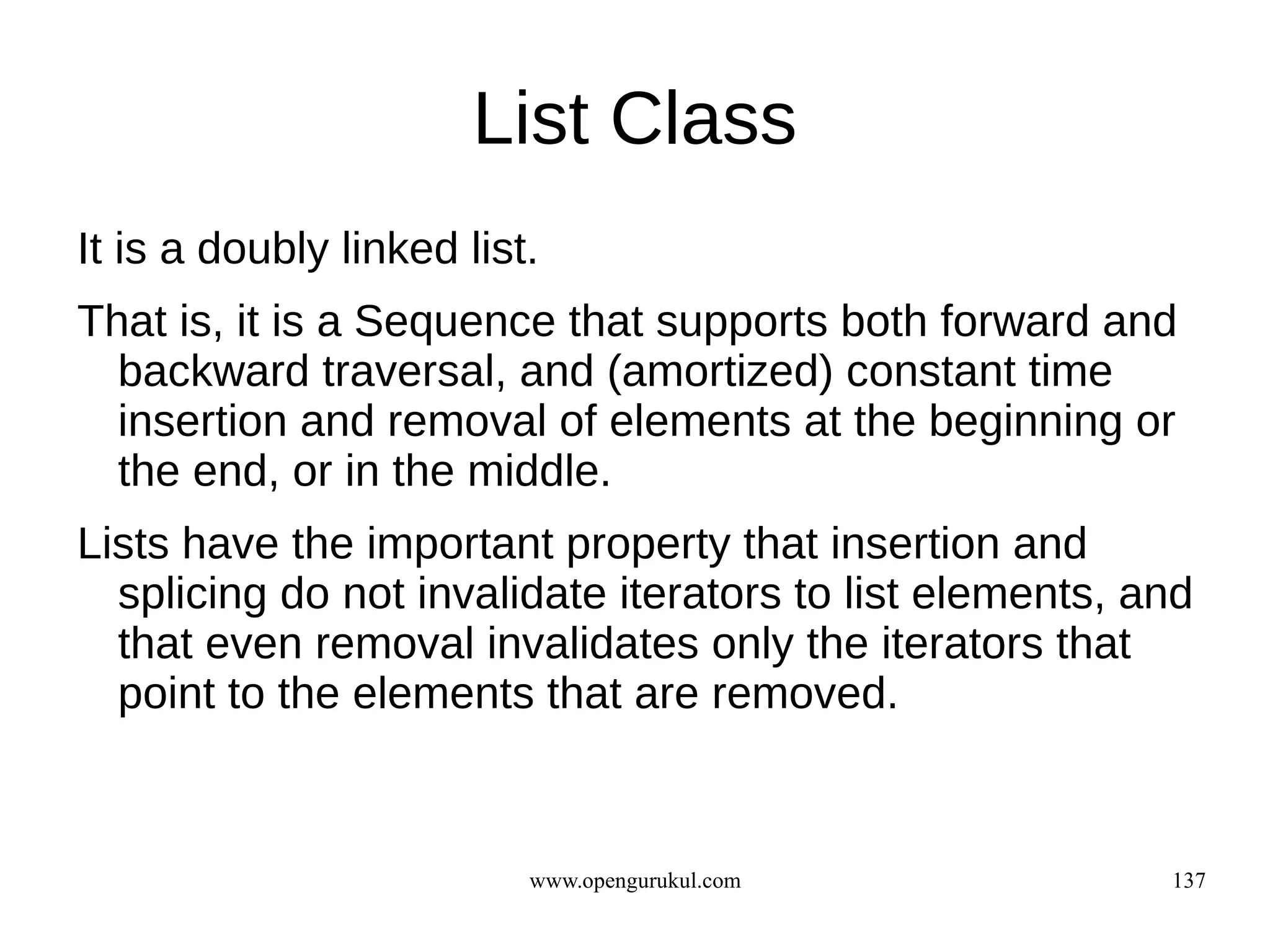 List Class

It is a doubly linked list.

That is, it is a Sequence that supports both forward and backward traversal, and (amortized) constant time insertion and removal of elements at the beginning or the end, or in the middle.

Lists have the important property that insertion and splicing do not invalidate iterators to list elements, and that even removal invalidates only the iterators that point to the elements that are removed.

www.opengurukul.com

137